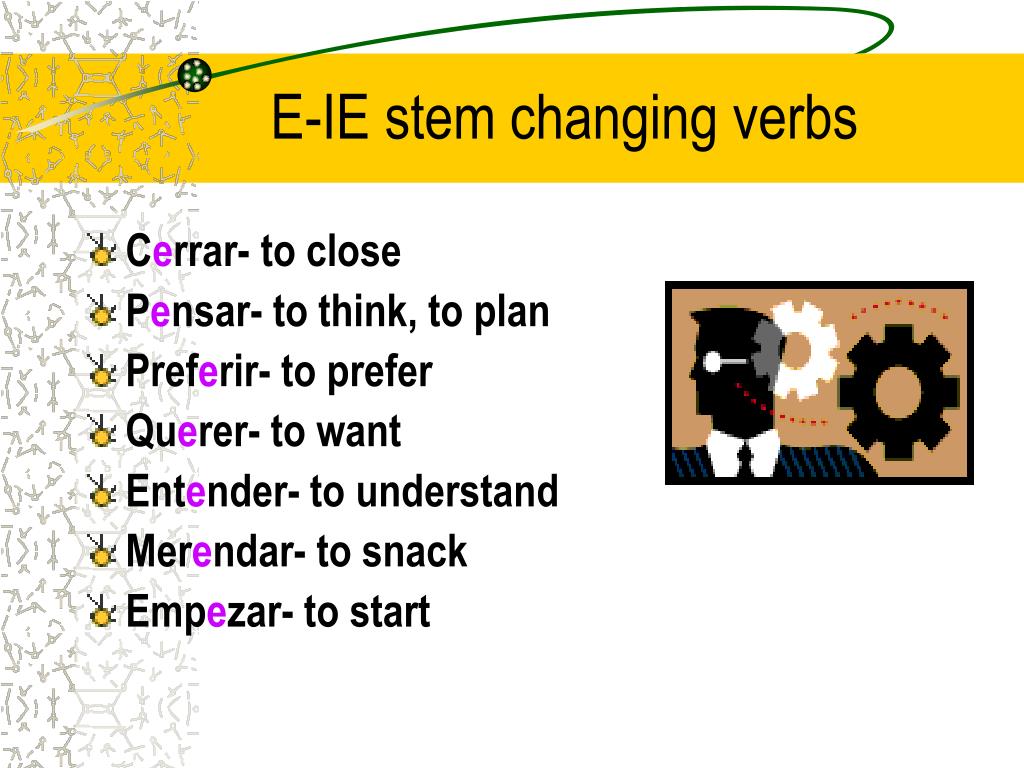 E-IE stem changing verbs

Cerrar- to close
Pensar- to think, to plan
Preferir- to prefer
Querer- to want
Entender- to understand
Merendar- to snack
Empezar- to start